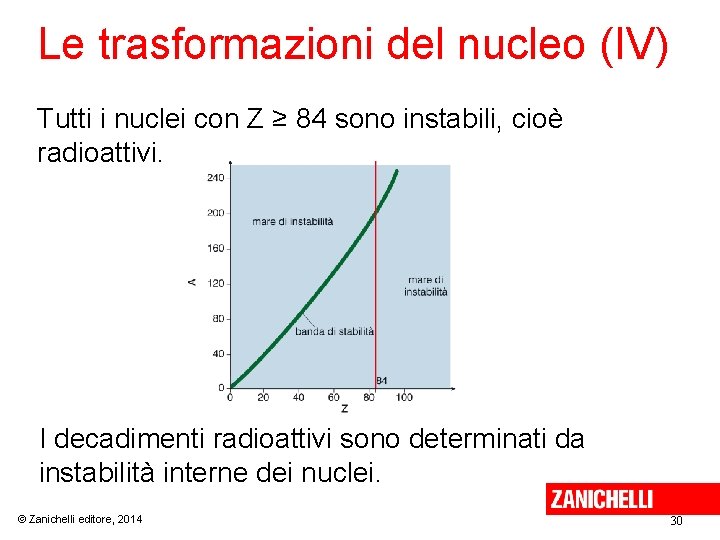 Le trasformazioni del nucleo (IV)

Tutti i nuclei con Z ≥ 84 sono instabili, cioè radioattivi.

240
200
160
120
80
40
0
A
mare di instabilità
mare di instabilità
banda di stabilità
84
0 20 40 60 80 100
Z

I decadimenti radioattivi sono determinati da instabilità interne dei nuclei.

ZANICHELLI

© Zanichelli editore, 2014

30